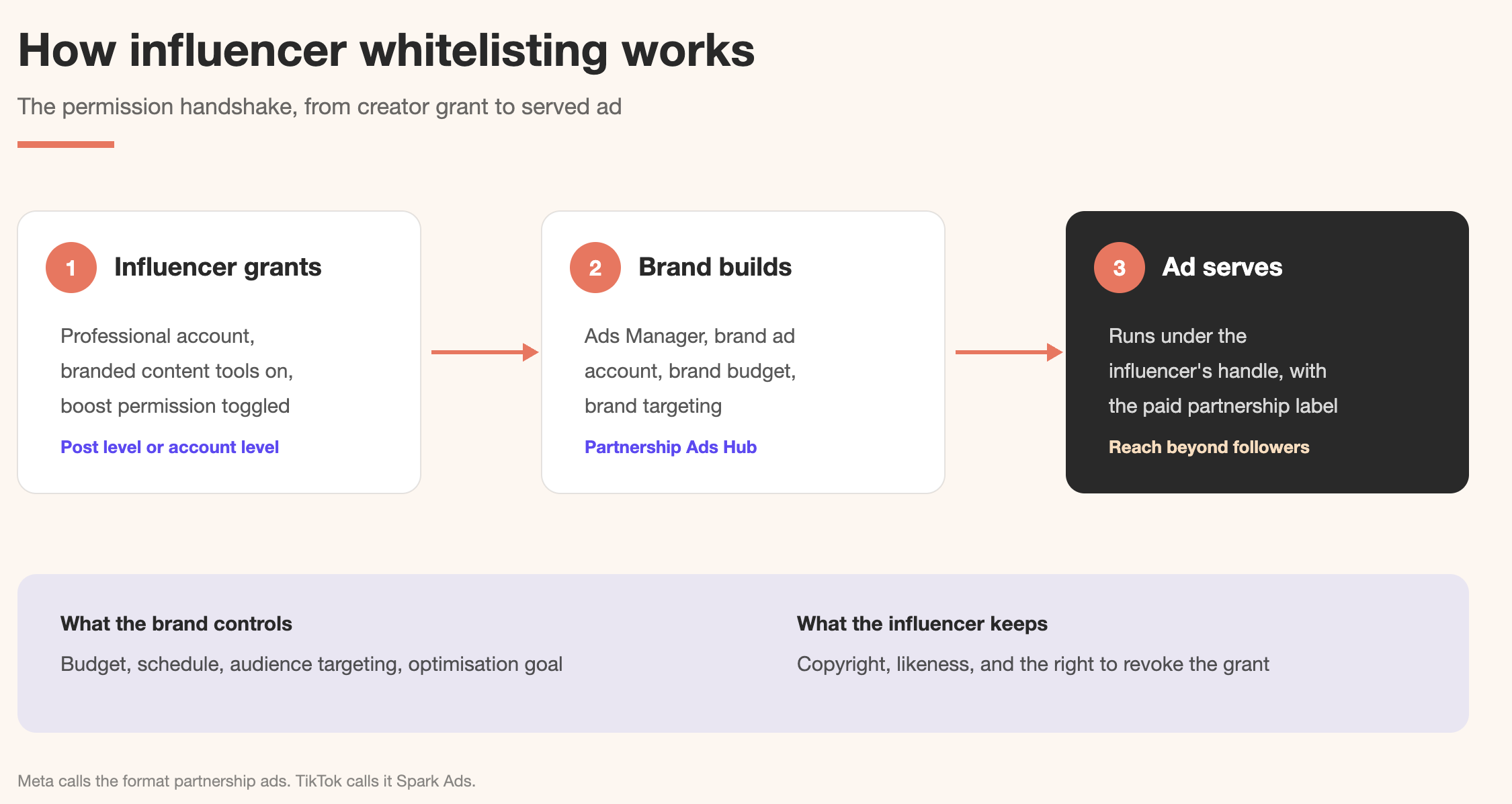 How influencer whitelisting works

The permission handshake, from creator grant to served ad

1 Influencer grants

Professional account, branded content tools on, boost permission toggled

Post level or account level

2 Brand builds

Ads Manager, brand ad account, brand budget, brand targeting

Partnership Ads Hub

3 Ad serves

Runs under the influencer's handle, with the paid partnership label

Reach beyond followers

What the brand controls

Budget, schedule, audience targeting, optimisation goal

What the influencer keeps

Copyright, likeness, and the right to revoke the grant

Meta calls the format partnership ads. TikTok calls it Spark Ads.